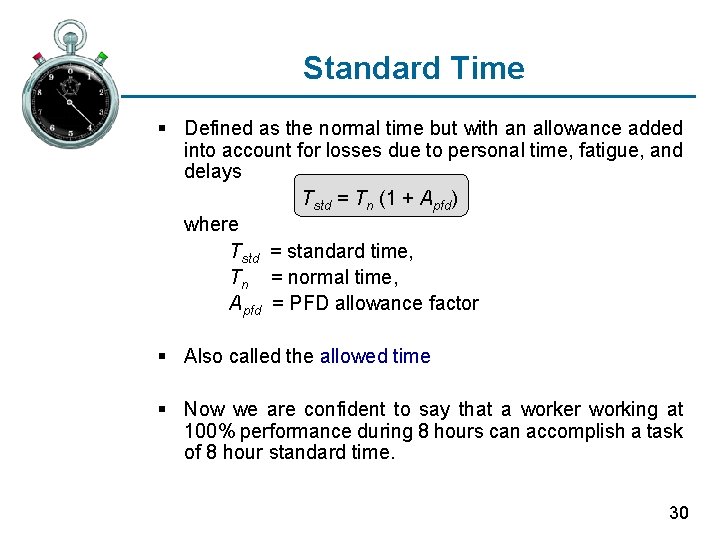 Standard Time

▪ Defined as the normal time but with an allowance added into account for losses due to personal time, fatigue, and delays

$T_{std} = T_n (1 + A_{pfd})$

where

$T_{std}$ = standard time,

$T_n$ = normal time,

$A_{pfd}$ = PFD allowance factor

▪ Also called the allowed time

▪ Now we are confident to say that a worker working at 100% performance during 8 hours can accomplish a task of 8 hour standard time.

30